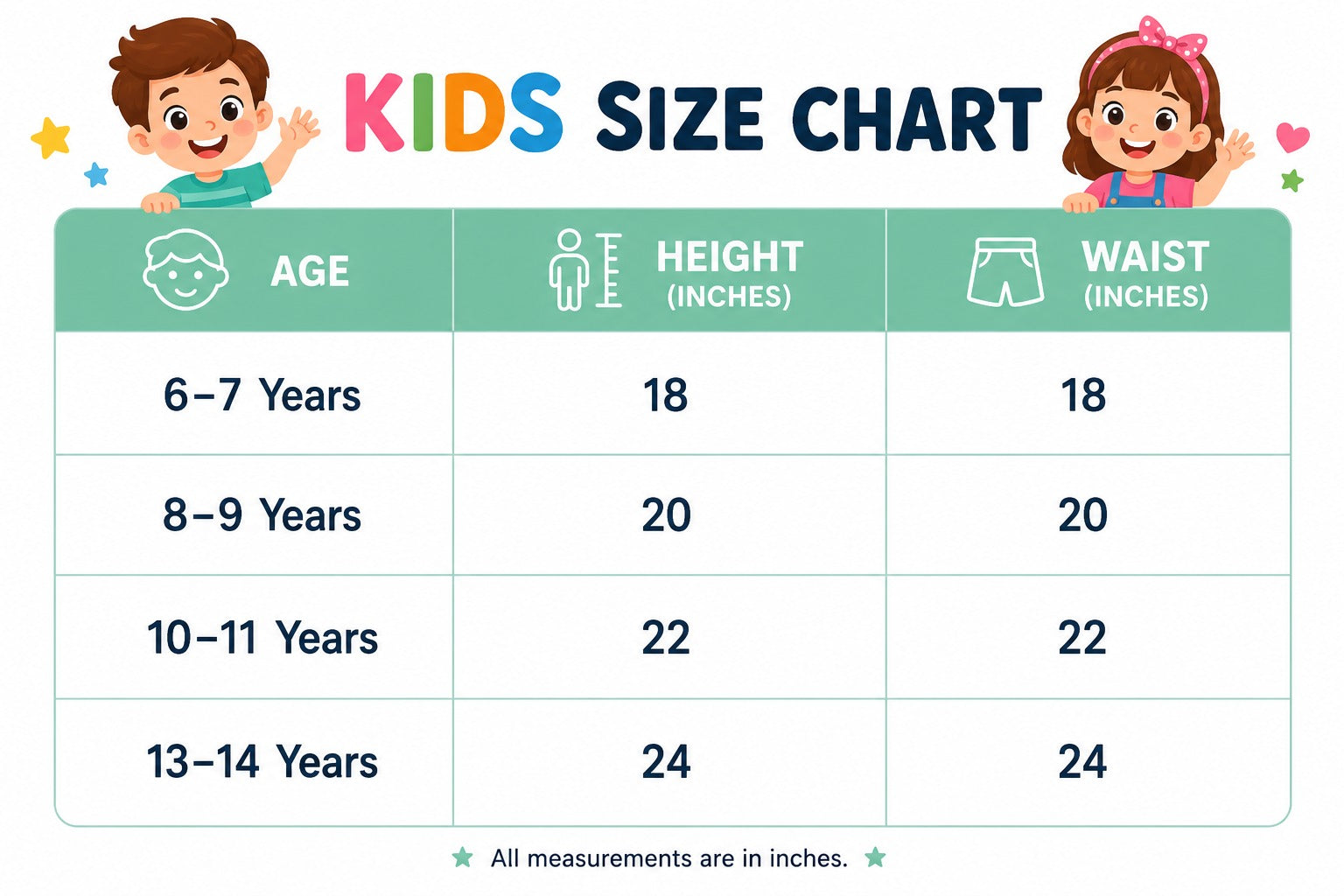 KIDS SIZE CHART

| AGE | HEIGHT (INCHES) | WAIST (INCHES) |
|---|---|---|
| 6–7 Years | 18 | 18 |
| 8–9 Years | 20 | 20 |
| 10–11 Years | 22 | 22 |
| 13–14 Years | 24 | 24 |

All measurements are in inches.